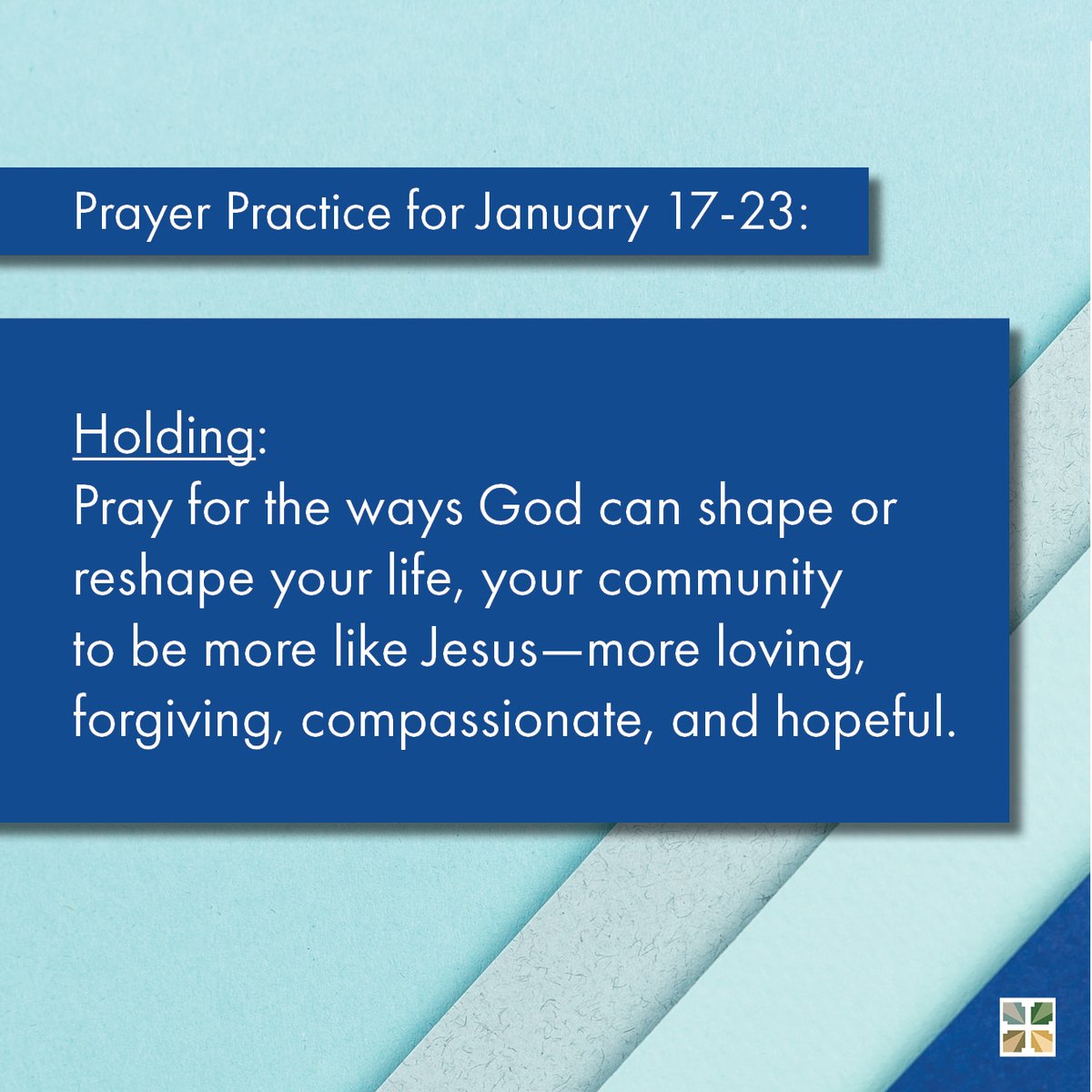 Prayer Practice for January 17-23:

Holding:
Pray for the ways God can shape or reshape your life, your community to be more like Jesus—more loving, forgiving, compassionate, and hopeful.